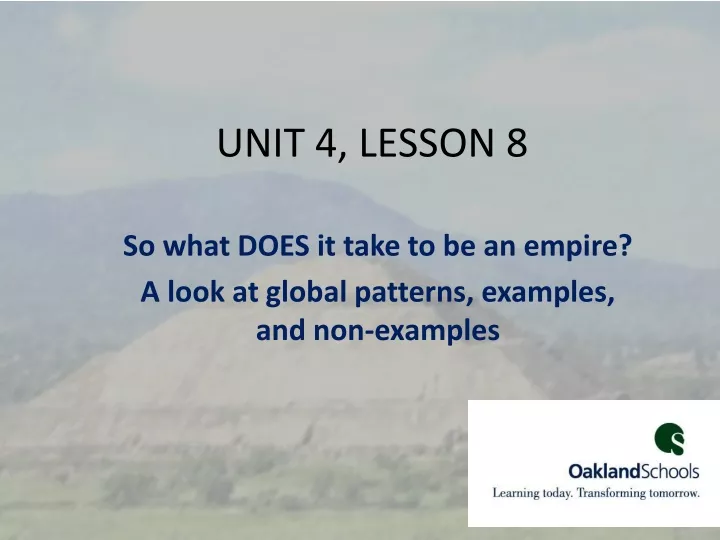 UNIT 4, LESSON 8

So what DOES it take to be an empire?

A look at global patterns, examples, and non-examples

OaklandSchools
Learning today. Transforming tomorrow.